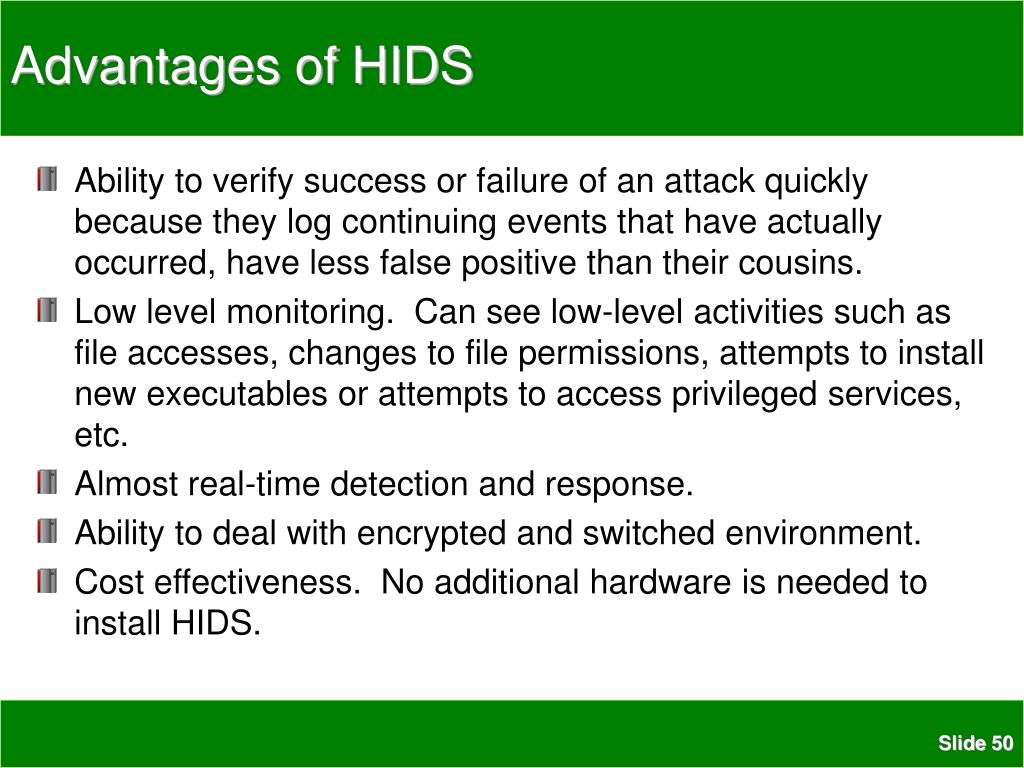 Advantages of HIDS

Ability to verify success or failure of an attack quickly because they log continuing events that have actually occurred, have less false positive than their cousins.

Low level monitoring. Can see low-level activities such as file accesses, changes to file permissions, attempts to install new executables or attempts to access privileged services, etc.

Almost real-time detection and response.

Ability to deal with encrypted and switched environment.

Cost effectiveness. No additional hardware is needed to install HIDS.

Slide 50